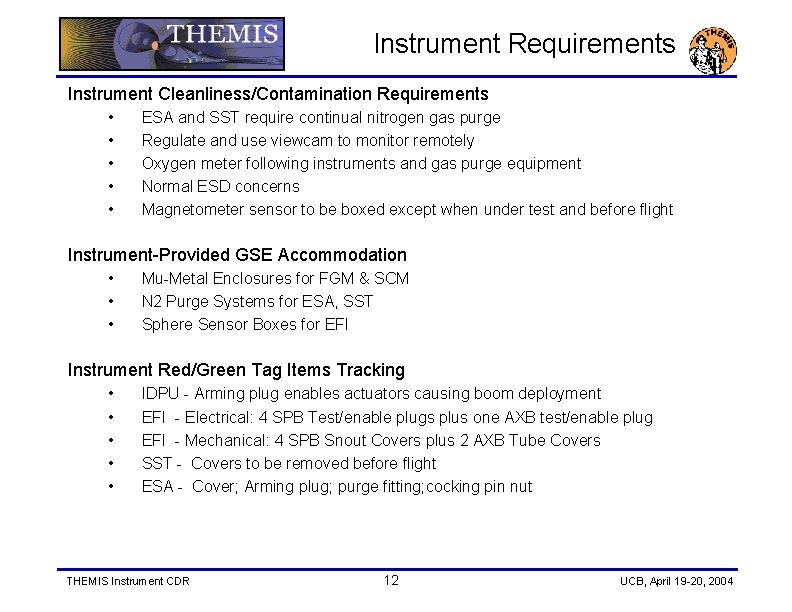 THEMIS

Instrument Requirements

THEMIS

Instrument Cleanliness/Contamination Requirements
• ESA and SST require continual nitrogen gas purge
• Regulate and use viewcam to monitor remotely
• Oxygen meter following instruments and gas purge equipment
• Normal ESD concerns
• Magnetometer sensor to be boxed except when under test and before flight

Instrument-Provided GSE Accommodation
• Mu-Metal Enclosures for FGM & SCM
• N2 Purge Systems for ESA, SST
• Sphere Sensor Boxes for EFI

Instrument Red/Green Tag Items Tracking
• IDPU - Arming plug enables actuators causing boom deployment
• EFI - Electrical: 4 SPB Test/enable plugs plus one AXB test/enable plug
• EFI - Mechanical: 4 SPB Snout Covers plus 2 AXB Tube Covers
• SST - Covers to be removed before flight
• ESA - Cover; Arming plug; purge fitting;cocking pin nut

THEMIS Instrument CDR
12
UCB, April 19-20, 2004